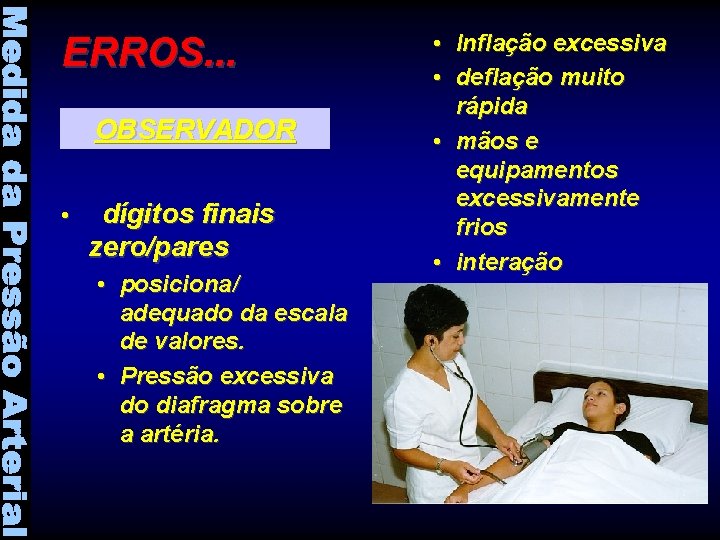 Medida da Pressão Arterial

ERROS...

OBSERVADOR

• dígitos finais zero/pares
• posiciona/ adequado da escala de valores.
• Pressão excessiva do diafragma sobre a artéria.

• Inflação excessiva
• deflação muito rápida
• mãos e equipamentos excessivamente frios
• interação